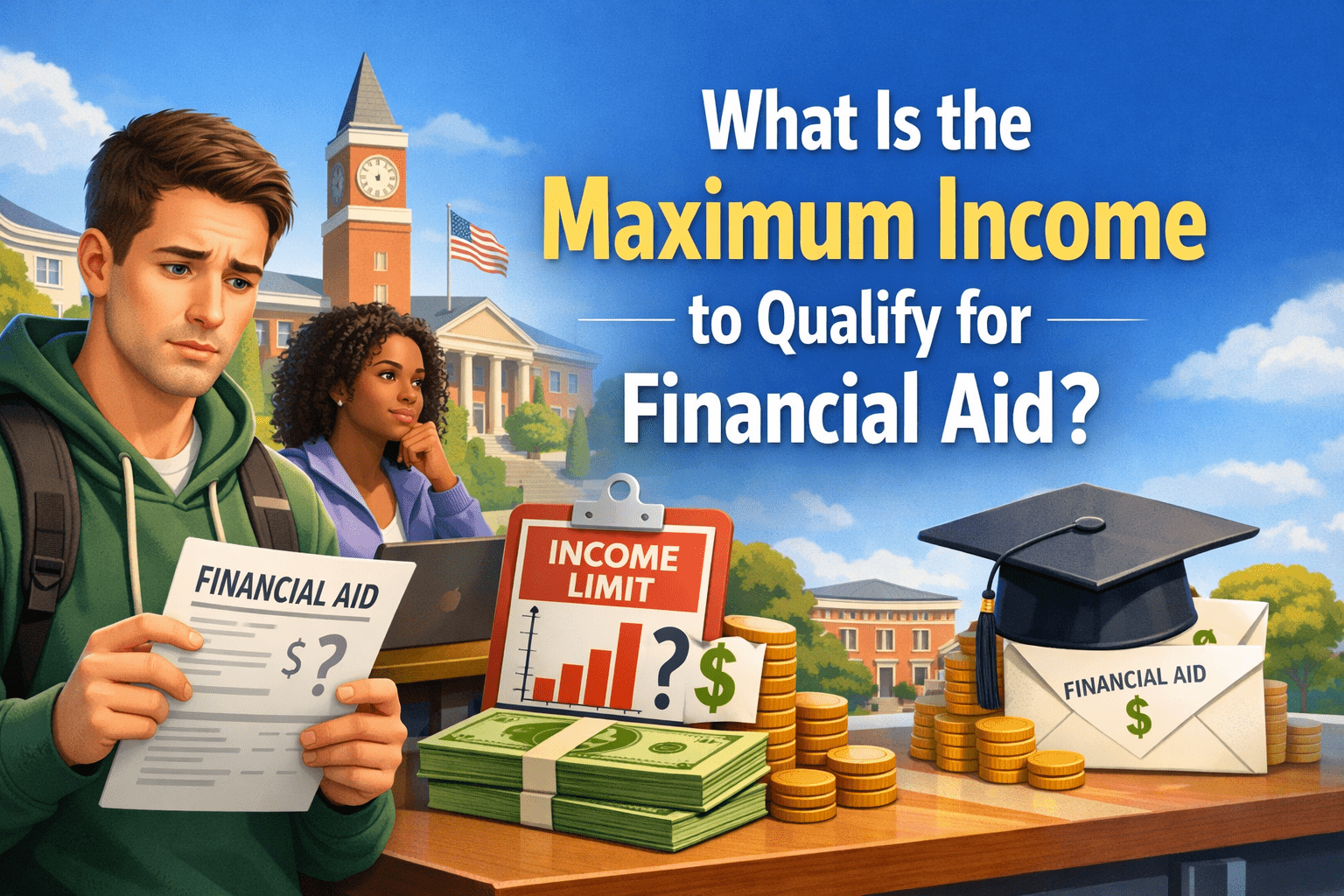 What Is the
Maximum Income
to Qualify for
Financial Aid?

FINANCIAL AID
$?

INCOME LIMIT
?
$

FINANCIAL AID
$